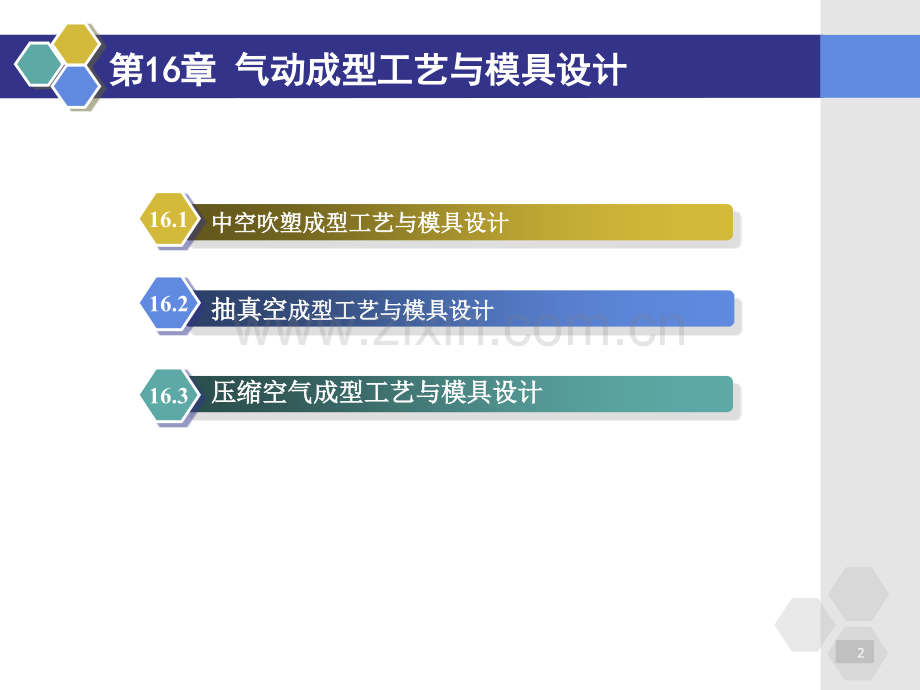 第16章 气动成型工艺与模具设计

16.1 中空吹塑成型工艺与模具设计

16.2 抽真空成型工艺与模具设计

www.zixin.com.cn

16.3 压缩空气成型工艺与模具设计

2